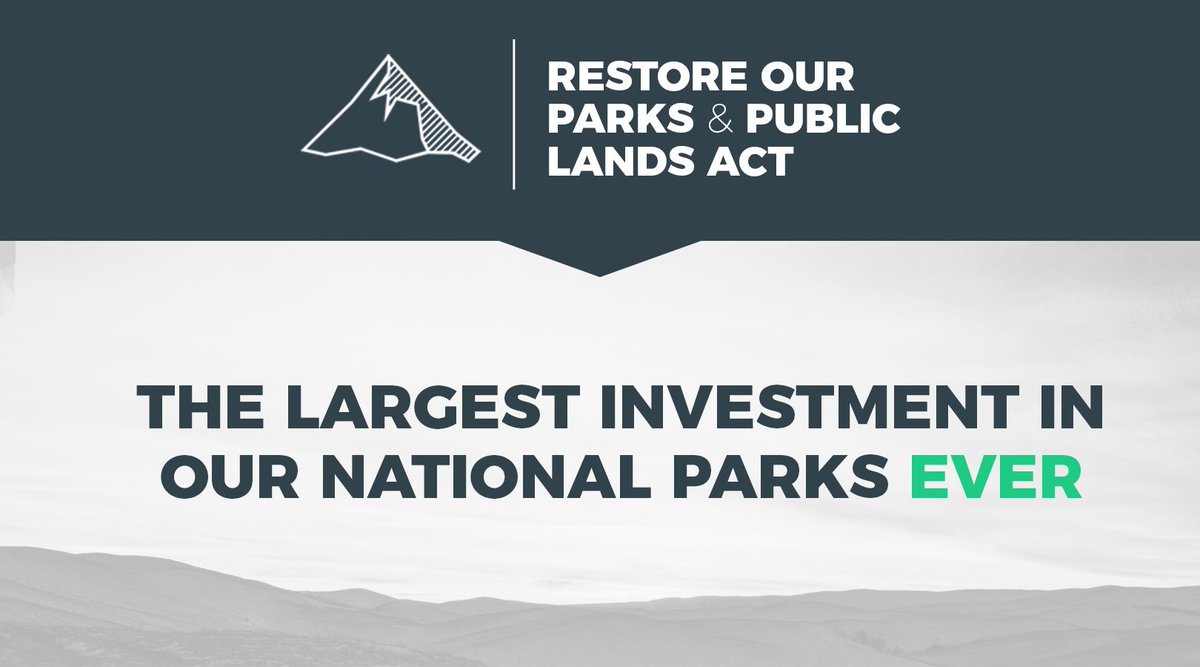 RESTORE OUR PARKS & PUBLIC LANDS ACT

THE LARGEST INVESTMENT IN OUR NATIONAL PARKS EVER